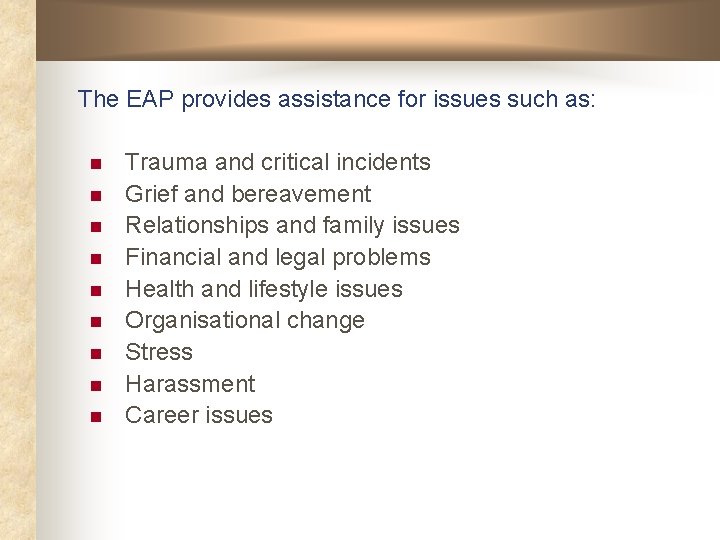 The EAP provides assistance for issues such as:

- Trauma and critical incidents
- Grief and bereavement
- Relationships and family issues
- Financial and legal problems
- Health and lifestyle issues
- Organisational change
- Stress
- Harassment
- Career issues